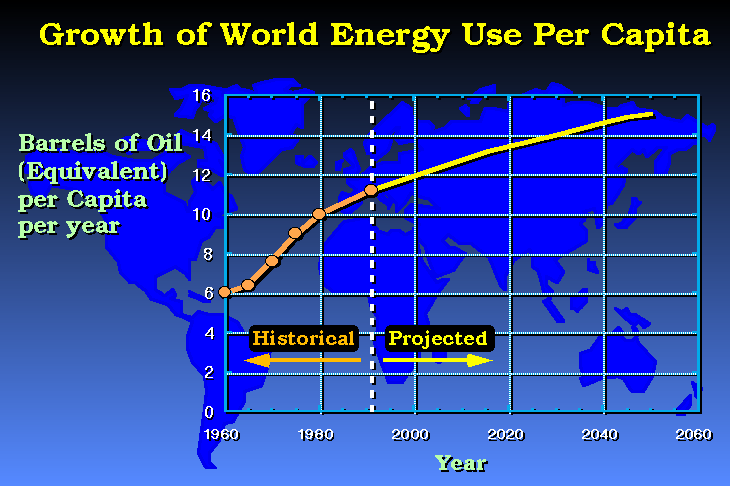 Growth of World Energy Use Per Capita

Barrels of Oil (Equivalent) per Capita per year

16
14
12
10
8
6
4
2
0

Historical
Projected

1960
1980
2000
2020
2040
2060

Year